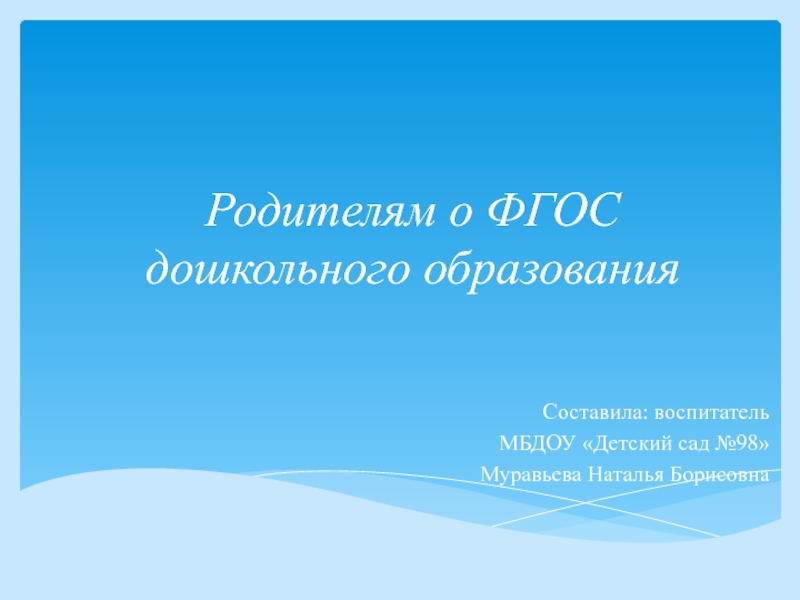 Родителям о ФГОС дошкольного образования

Составила: воспитатель
МБДОУ «Детский сад №98»
Муравьева Наталья Борисовна